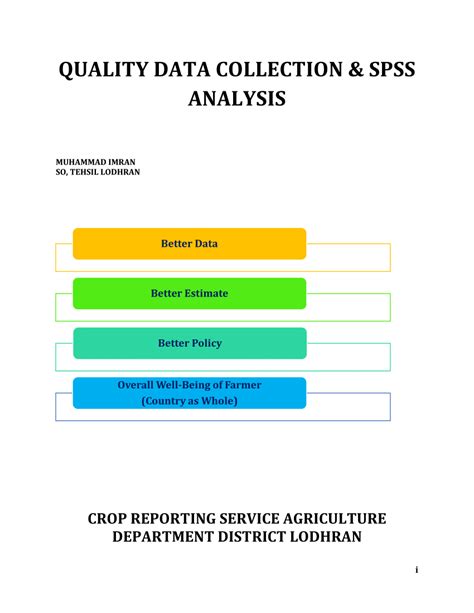 QUALITY DATA COLLECTION & SPSS ANALYSIS

MUHAMMAD IMRAN
SO, TEHSIL LODHRAN

Better Data

Better Estimate

Better Policy

Overall Well-Being of Farmer
(Country as Whole)

CROP REPORTING SERVICE AGRICULTURE DEPARTMENT DISTRICT LODHRAN

i